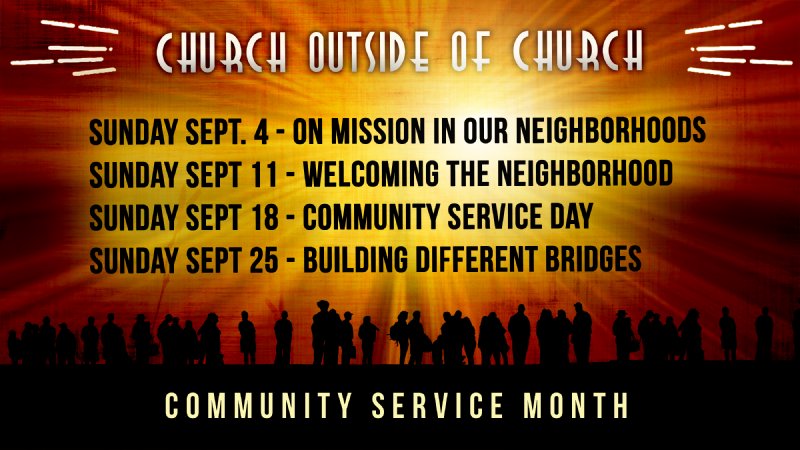 CHURCH OUTSIDE OF CHURCH

SUNDAY SEPT. 4 - ON MISSION IN OUR NEIGHBORHOODS
SUNDAY SEPT 11 - WELCOMING THE NEIGHBORHOOD
SUNDAY SEPT 18 - COMMUNITY SERVICE DAY
SUNDAY SEPT 25 - BUILDING DIFFERENT BRIDGES

COMMUNITY SERVICE MONTH